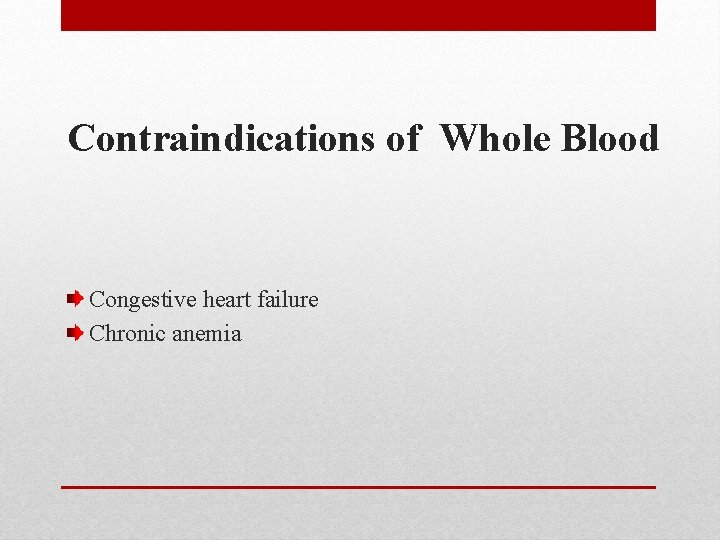 Contraindications of Whole Blood

Congestive heart failure
Chronic anemia